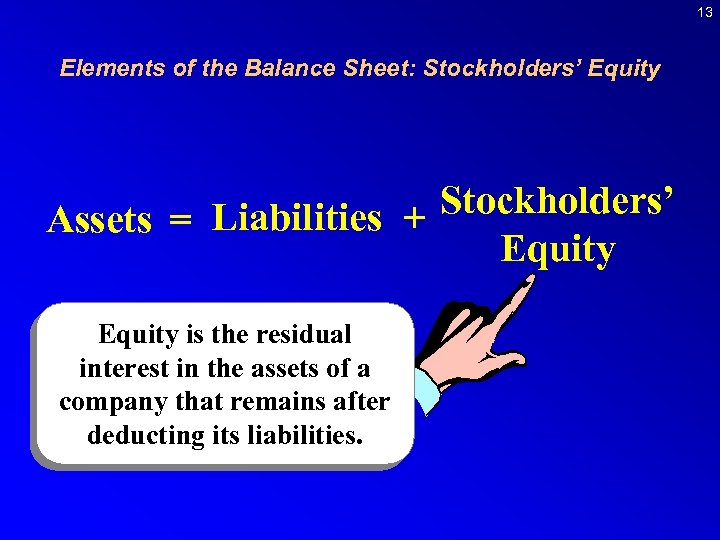 13

Elements of the Balance Sheet: Stockholders' Equity

Assets = Liabilities + Stockholders' Equity

Equity is the residual interest in the assets of a company that remains after deducting its liabilities.